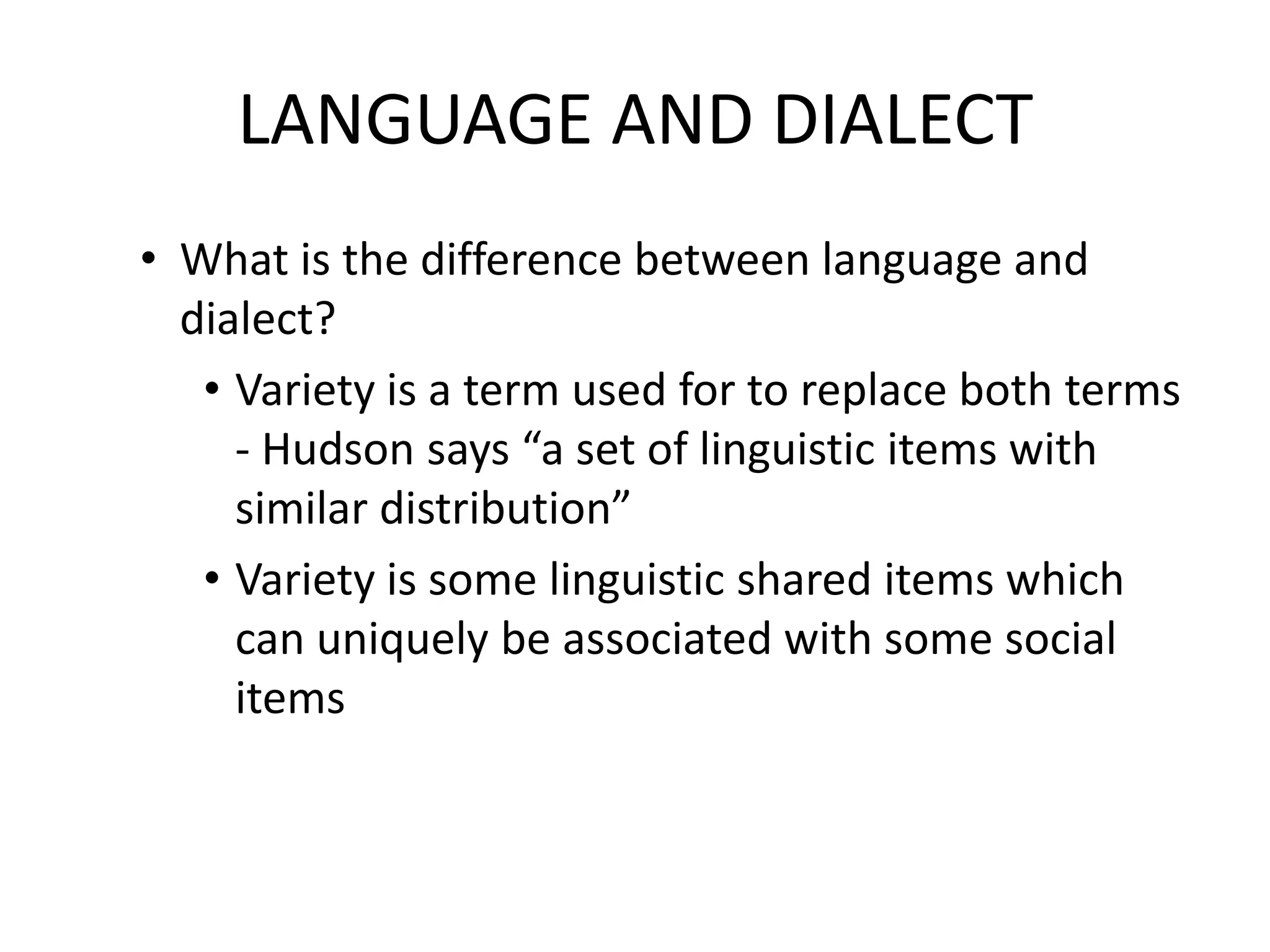 LANGUAGE AND DIALECT

• What is the difference between language and dialect?

• Variety is a term used for to replace both terms - Hudson says “a set of linguistic items with similar distribution”

• Variety is some linguistic shared items which can uniquely be associated with some social items